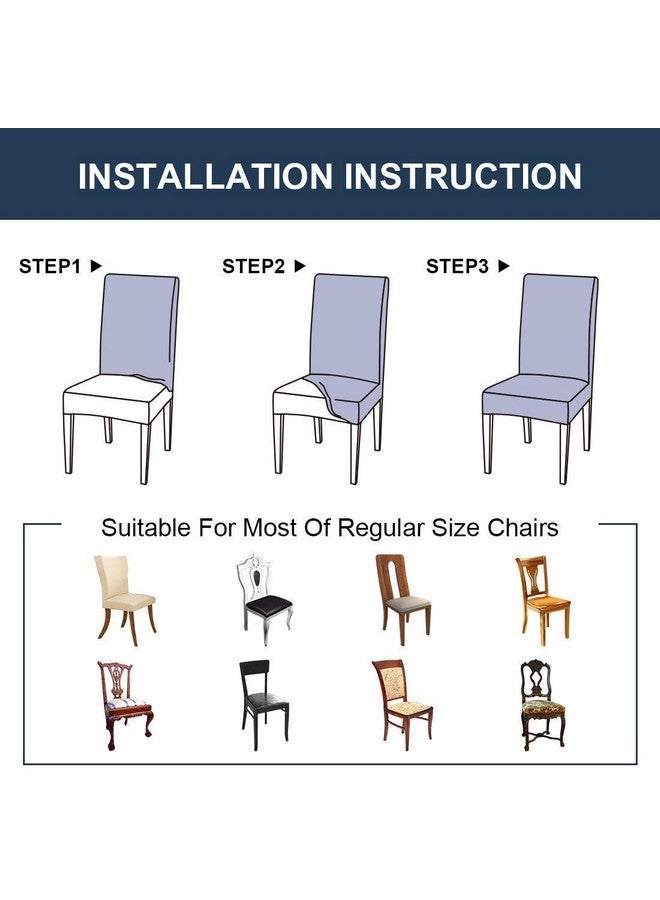 INSTALLATION INSTRUCTION

STEP1 ▶

STEP2 ▶

STEP3 ▶

Suitable For Most Of Regular Size Chairs